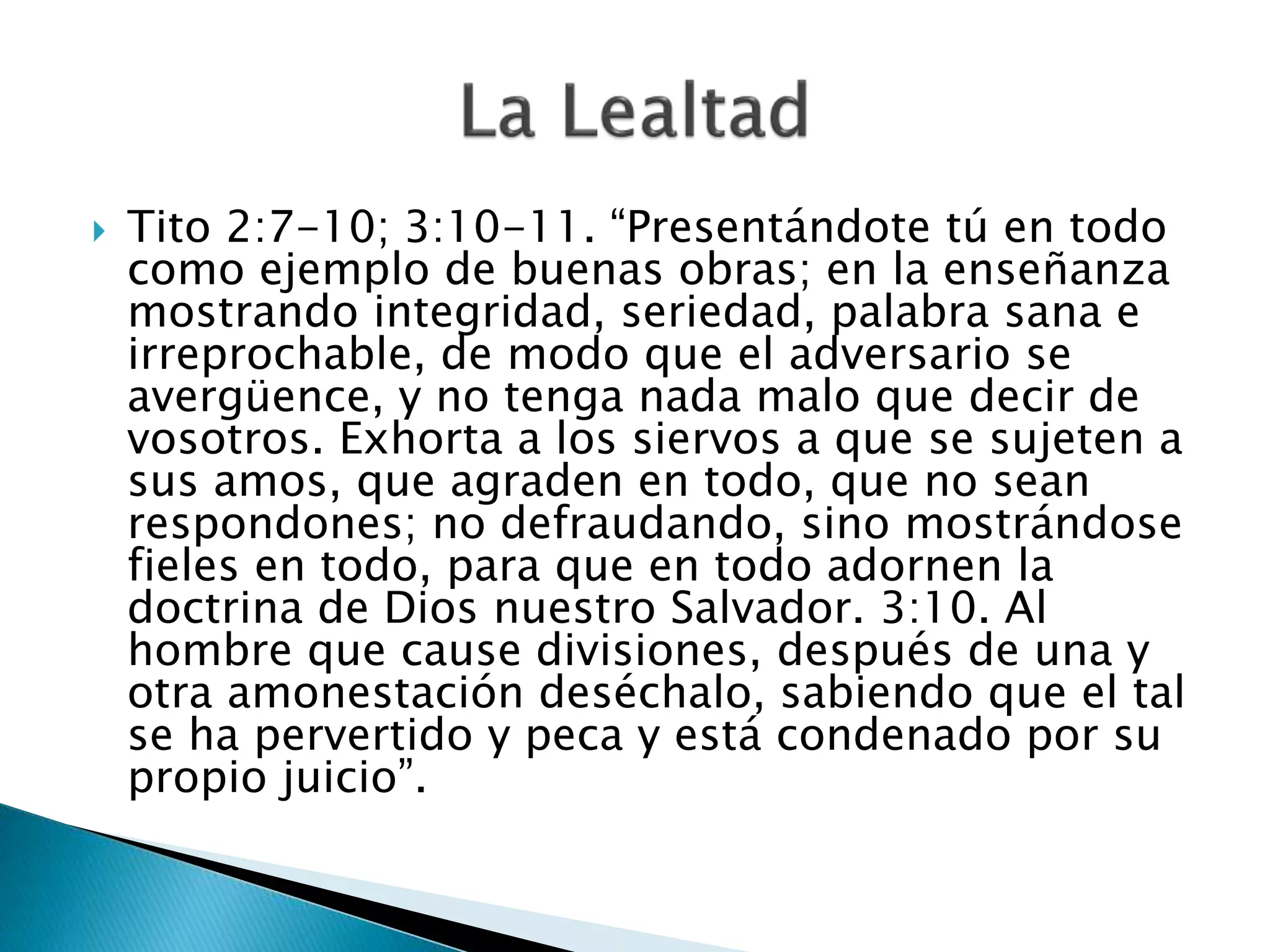 La Lealtad

Tito 2:7-10; 3:10-11. “Presentándote tú en todo como ejemplo de buenas obras; en la enseñanza mostrando integridad, seriedad, palabra sana e irreprochable, de modo que el adversario se avergüence, y no tenga nada malo que decir de vosotros. Exhorta a los siervos a que se sujeten a sus amos, que agraden en todo, que no sean respondones; no defraudando, sino mostrándose fieles en todo, para que en todo adornen la doctrina de Dios nuestro Salvador. 3:10. Al hombre que cause divisiones, después de una y otra amonestación deséchalo, sabiendo que el tal se ha pervertido y peca y está condenado por su propio juicio”.